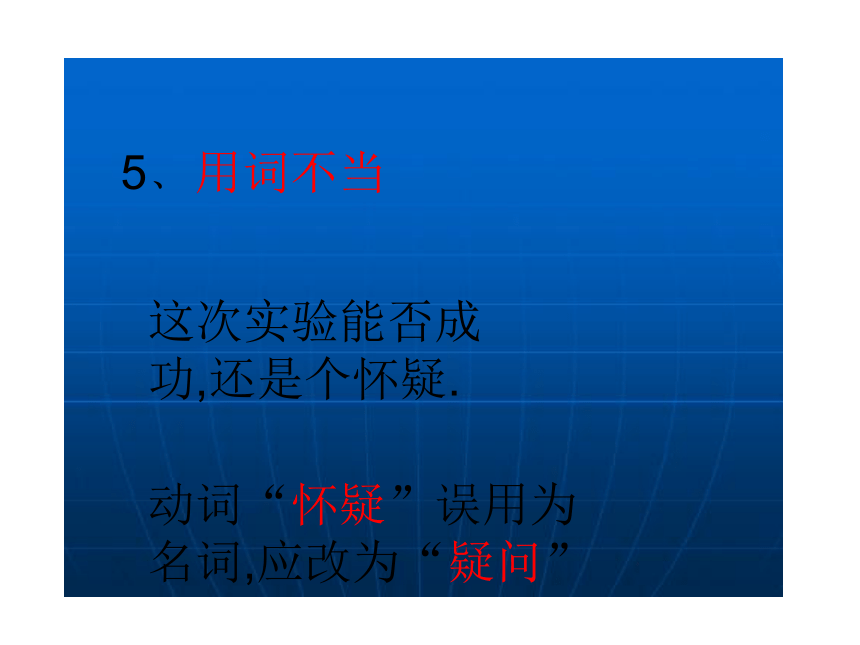 5、用词不当

这次实验能否成功,还是个怀疑.

动词“怀疑”误用为名词,应改为“疑问”